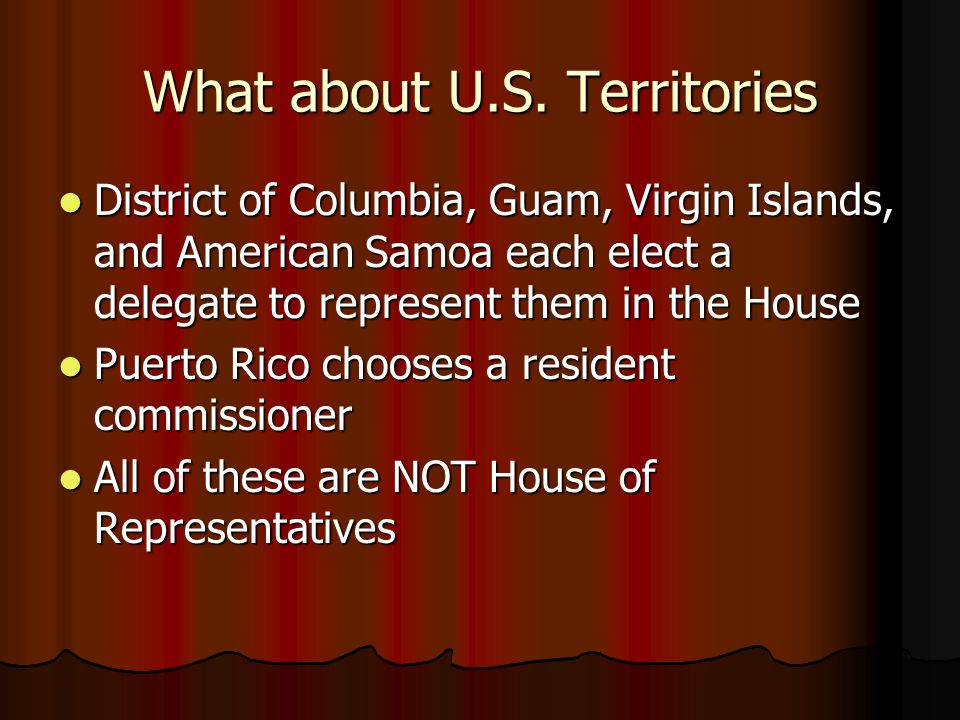 What about U.S. Territories

- District of Columbia, Guam, Virgin Islands, and American Samoa each elect a delegate to represent them in the House
- Puerto Rico chooses a resident commissioner
- All of these are NOT House of Representatives